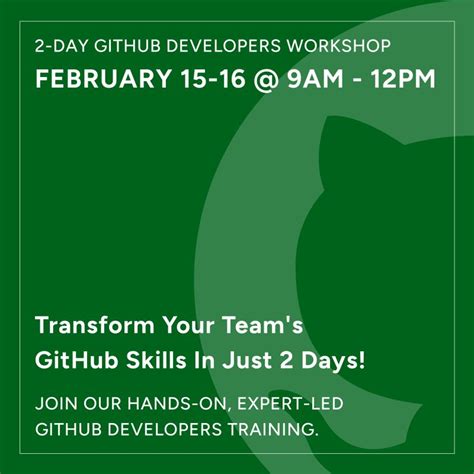 2-DAY GITHUB DEVELOPERS WORKSHOP

FEBRUARY 15-16 @ 9AM - 12PM

Transform Your Team's GitHub Skills In Just 2 Days!

JOIN OUR HANDS-ON, EXPERT-LED GITHUB DEVELOPERS TRAINING.